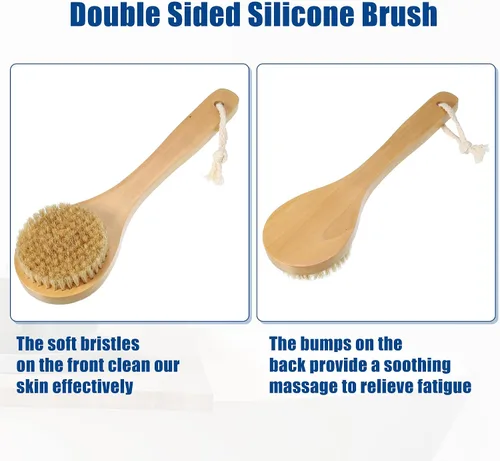 Double Sided Silicone Brush

The soft bristles on the front clean our skin effectively

The bumps on the back provide a soothing massage to relieve fatigue